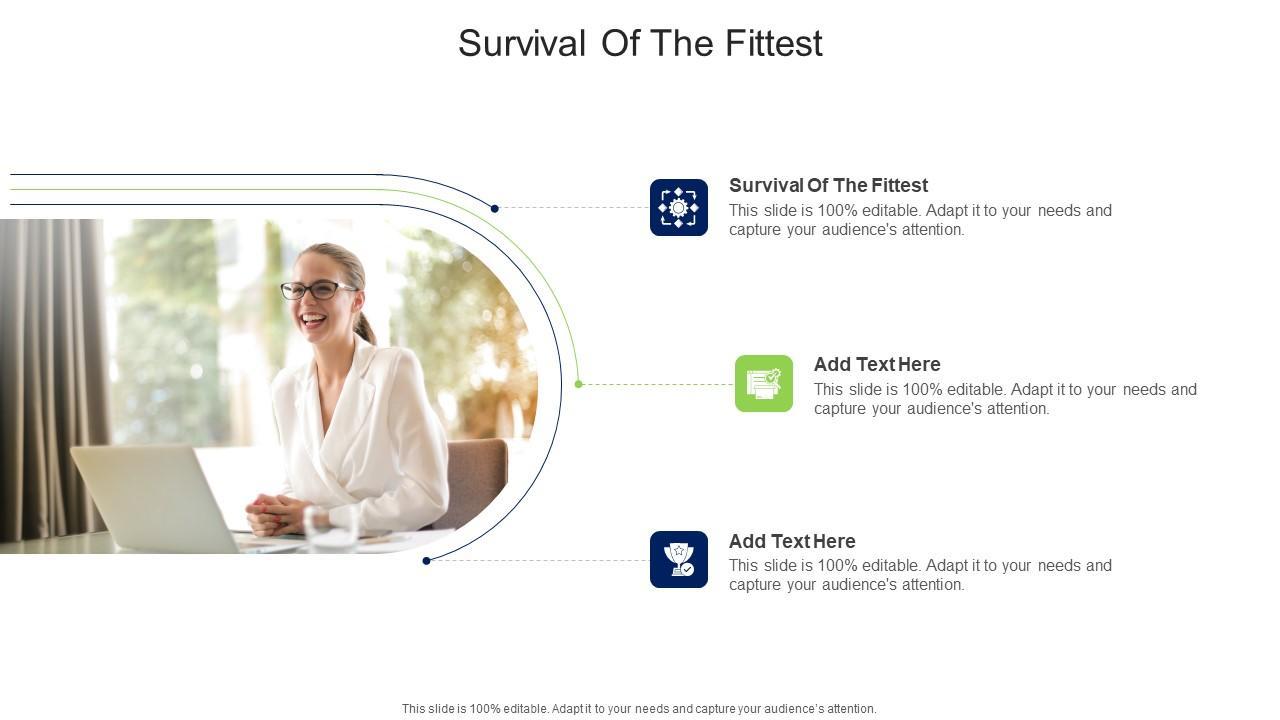 Survival Of The Fittest

Survival Of The Fittest
This slide is 100% editable. Adapt it to your needs and capture your audience's attention.

Add Text Here
This slide is 100% editable. Adapt it to your needs and capture your audience's attention.

Add Text Here
This slide is 100% editable. Adapt it to your needs and capture your audience's attention.

This slide is 100% editable. Adapt it to your needs and capture your audience's attention.